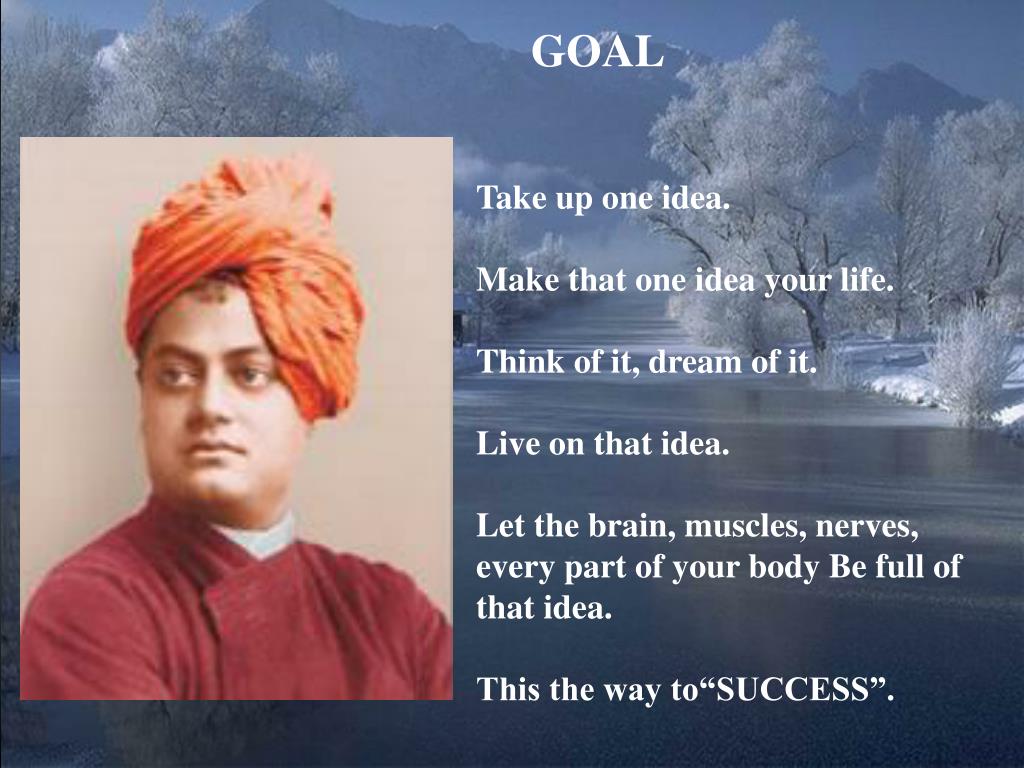 GOAL

Take up one idea.

Make that one idea your life.

Think of it, dream of it.

Live on that idea.

Let the brain, muscles, nerves, every part of your body Be full of that idea.

This the way to“SUCCESS”.